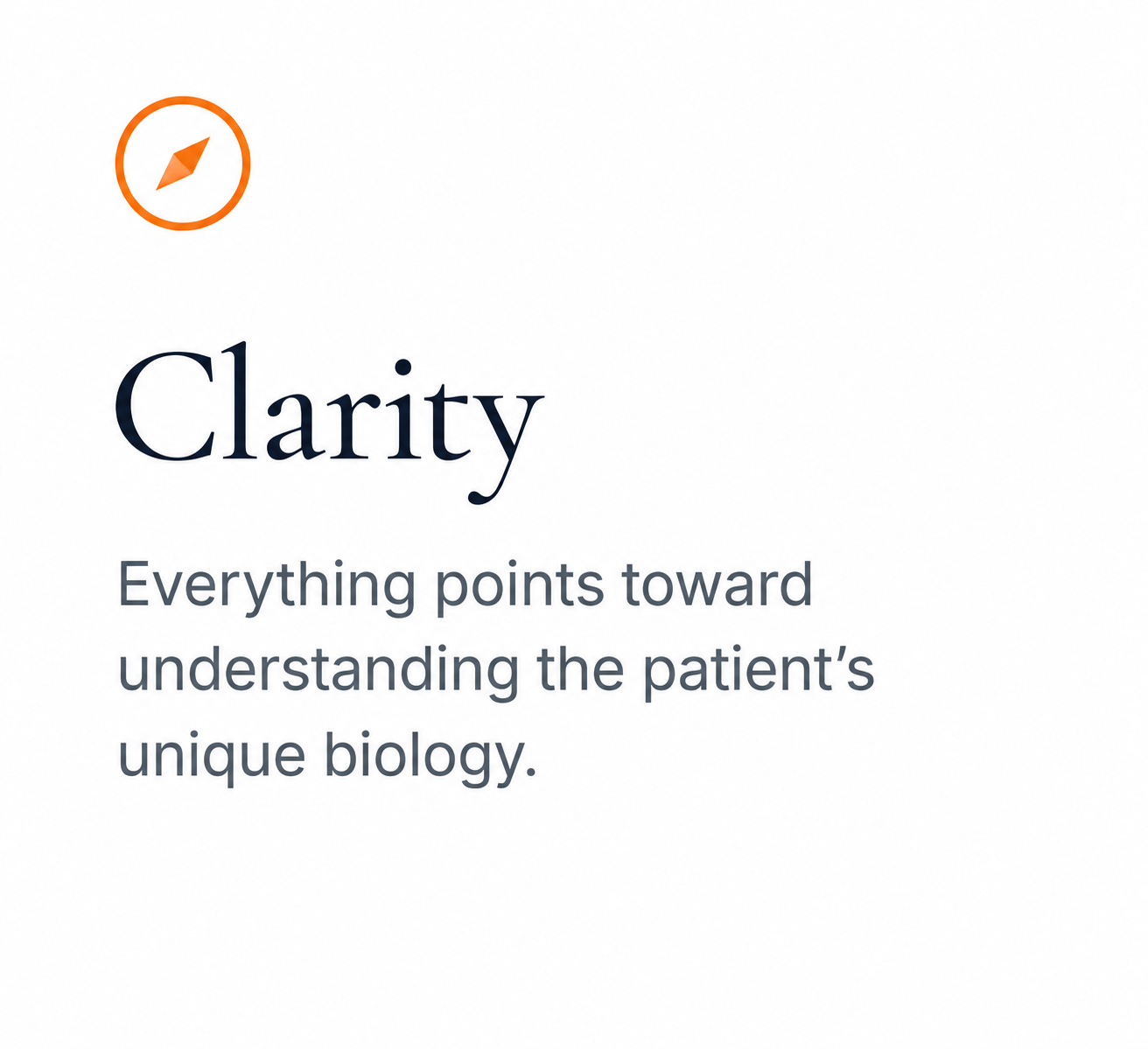 Clarity

Everything points toward understanding the patient’s unique biology.